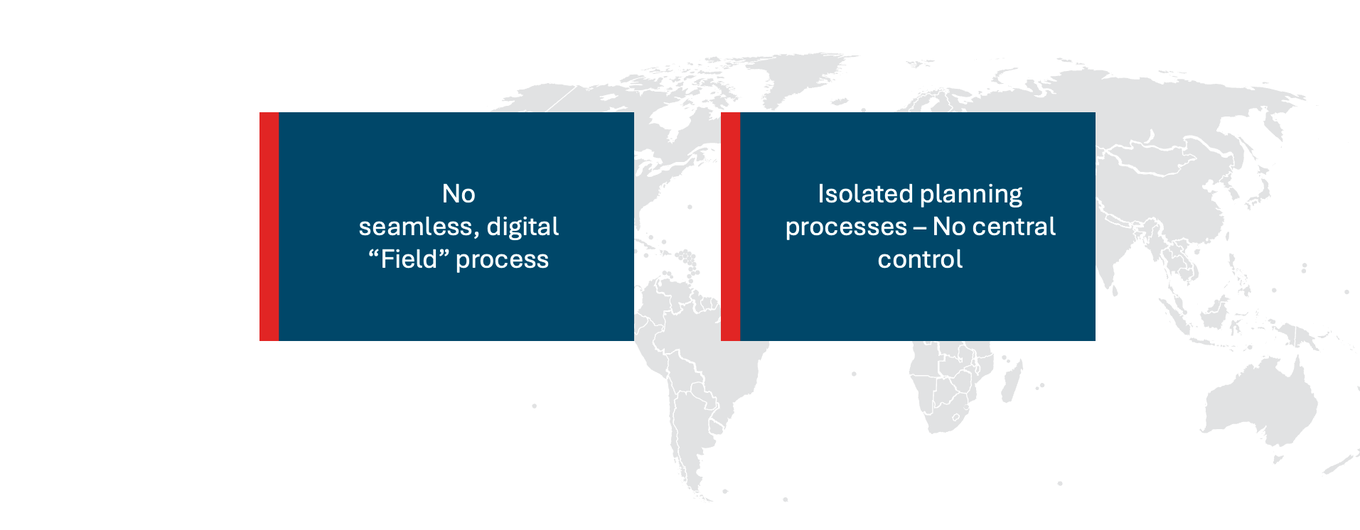 No seamless, digital “Field” process

Isolated planning processes – No central control